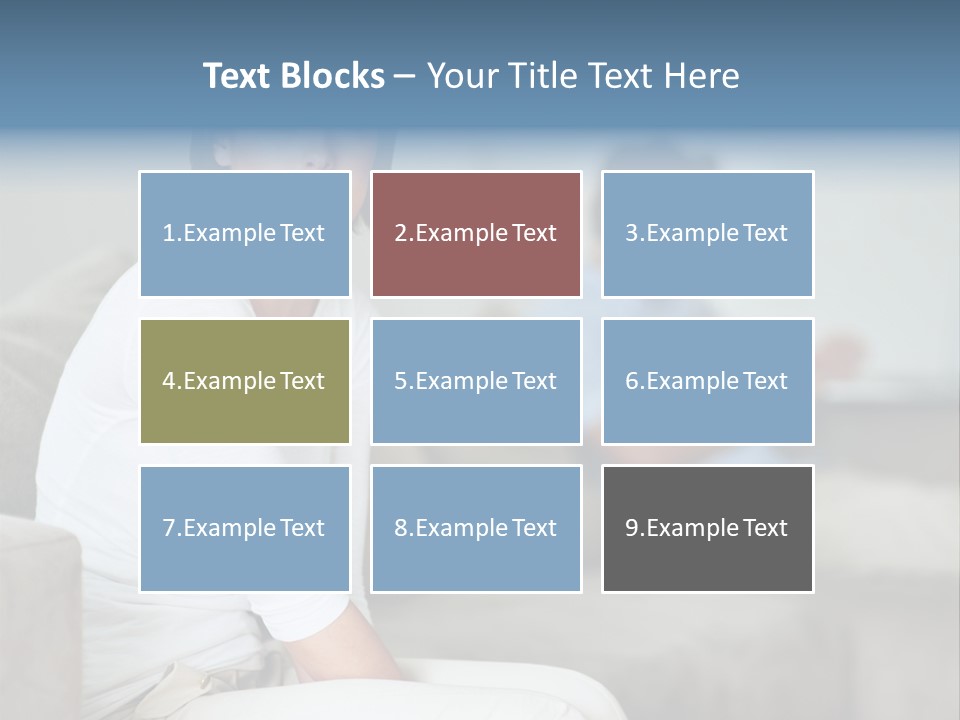 Text Blocks – Your Title Text Here

1.Example Text

2.Example Text

3.Example Text

4.Example Text

5.Example Text

6.Example Text

7.Example Text

8.Example Text

9.Example Text